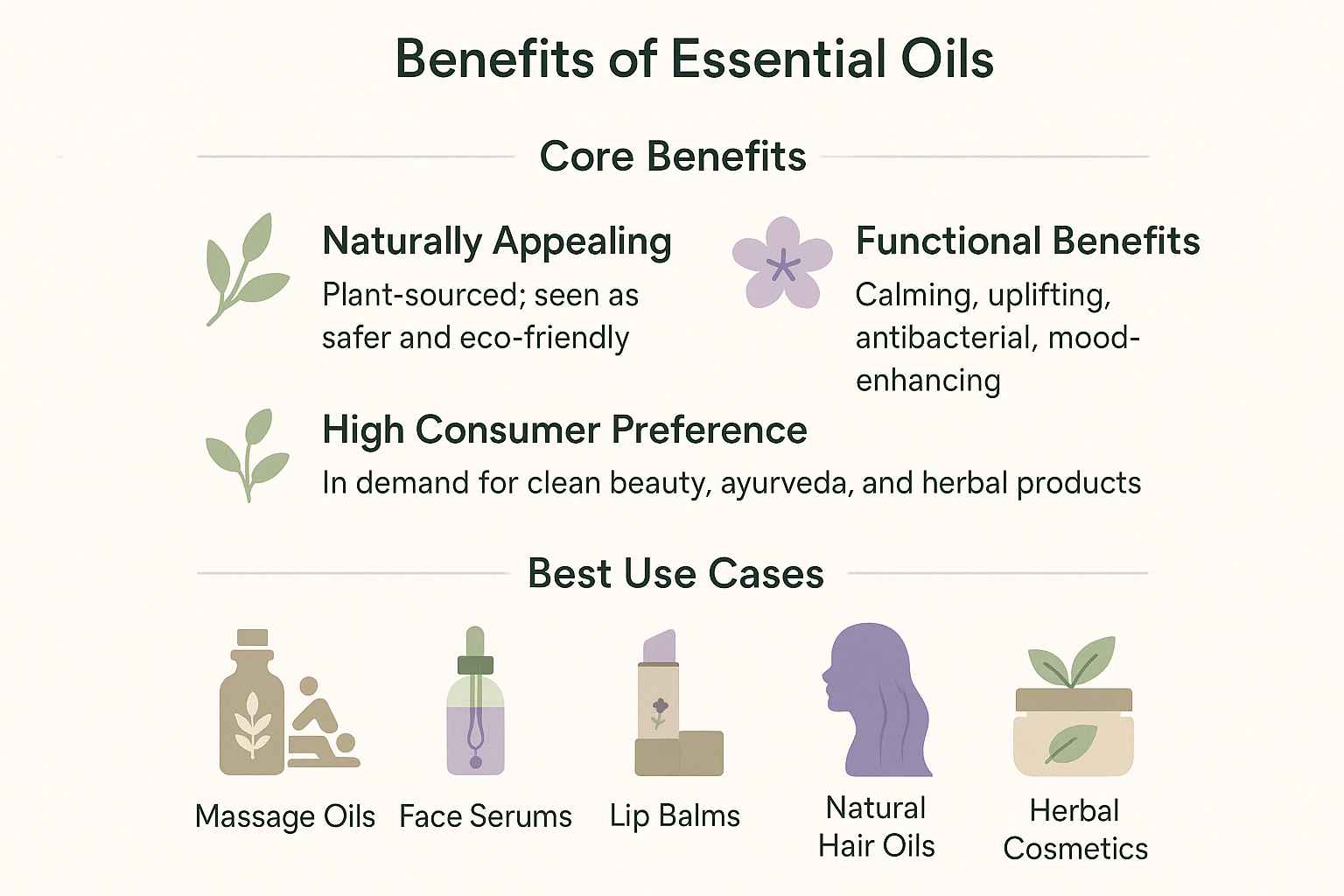 Benefits of Essential Oils

Core Benefits

Naturally Appealing
Plant-sourced; seen as safer and eco-friendly

Functional Benefits
Calming, uplifting, antibacterial, mood-enhancing

High Consumer Preference
In demand for clean beauty, ayurveda, and herbal products

Best Use Cases

Massage Oils

Face Serums

Lip Balms

Natural Hair Oils

Herbal Cosmetics